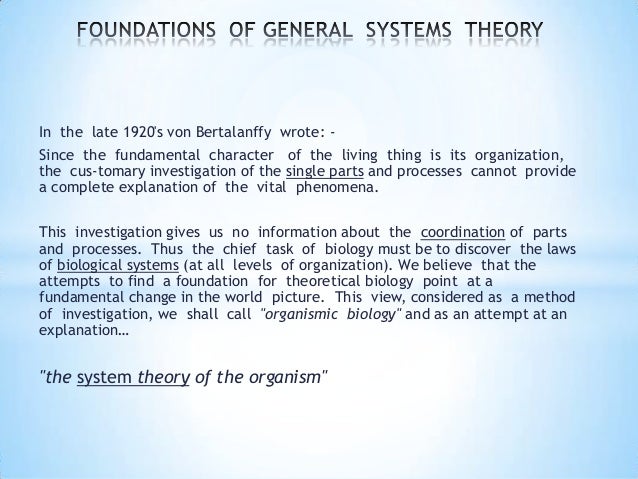 FOUNDATIONS OF GENERAL SYSTEMS THEORY

In the late 1920's von Bertalanffy wrote: -

Since the fundamental character of the living thing is its organization, the cus-tomary investigation of the single parts and processes cannot provide a complete explanation of the vital phenomena.

This investigation gives us no information about the coordination of parts and processes. Thus the chief task of biology must be to discover the laws of biological systems (at all levels of organization). We believe that the attempts to find a foundation for theoretical biology point at a fundamental change in the world picture. This view, considered as a method of investigation, we shall call "organismic biology" and as an attempt at an explanation…

"the system theory of the organism"